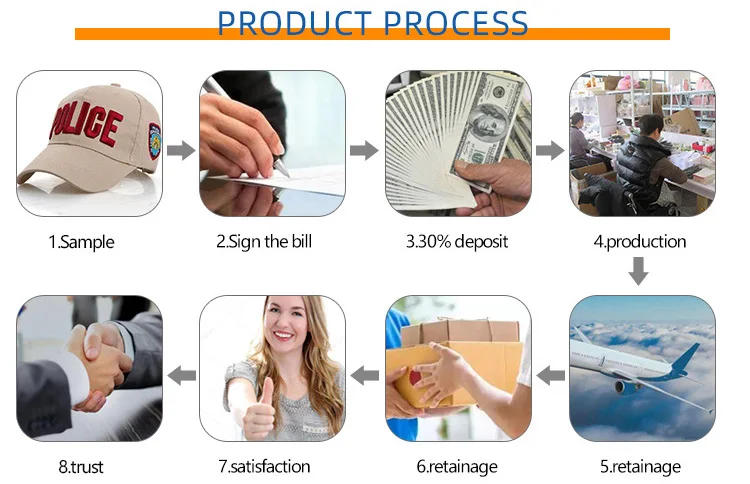 PRODUCT PROCESS

POLICE

1.Sample

2.Sign the bill

3.30% deposit

4.production

5.retainage

6.retainage

7.satisfaction

8.trust